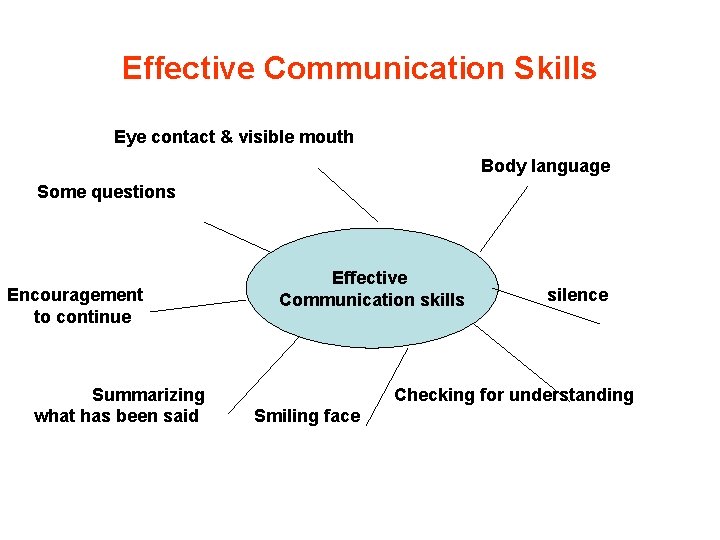 Effective Communication Skills

Eye contact & visible mouth

Body language

Some questions

Effective Communication skills

Encouragement to continue

silence

Summarizing what has been said

Smiling face

Checking for understanding